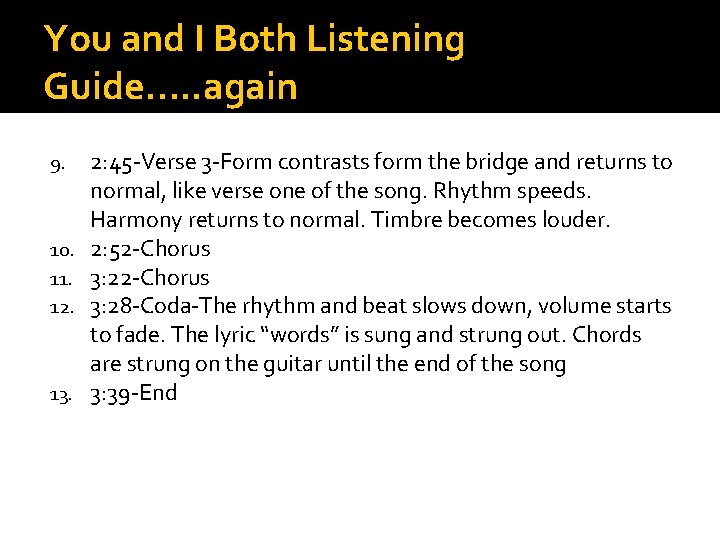 You and I Both Listening Guide…..again

9. 2:45-Verse 3-Form contrasts form the bridge and returns to normal, like verse one of the song. Rhythm speeds. Harmony returns to normal. Timbre becomes louder.
10. 2:52-Chorus
11. 3:22-Chorus
12. 3:28-Coda-The rhythm and beat slows down, volume starts to fade. The lyric “words” is sung and strung out. Chords are strung on the guitar until the end of the song
13. 3:39-End